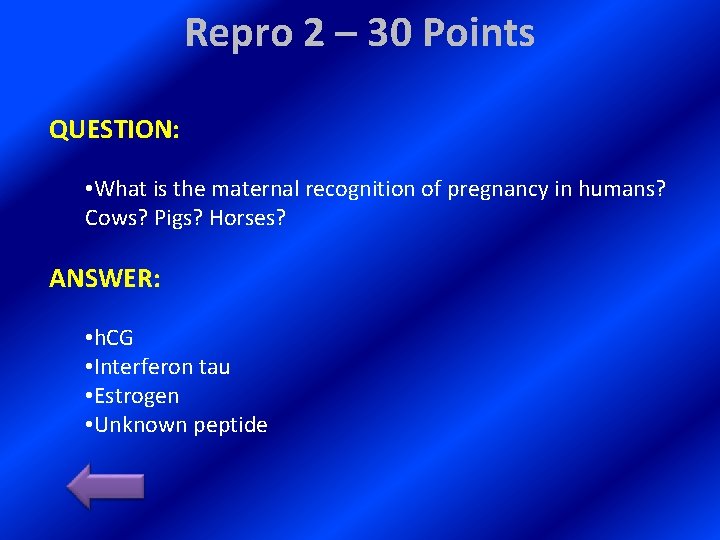 Repro 2 – 30 Points

QUESTION:

•What is the maternal recognition of pregnancy in humans? Cows? Pigs? Horses?

ANSWER:

•hCG
•Interferon tau
•Estrogen
•Unknown peptide